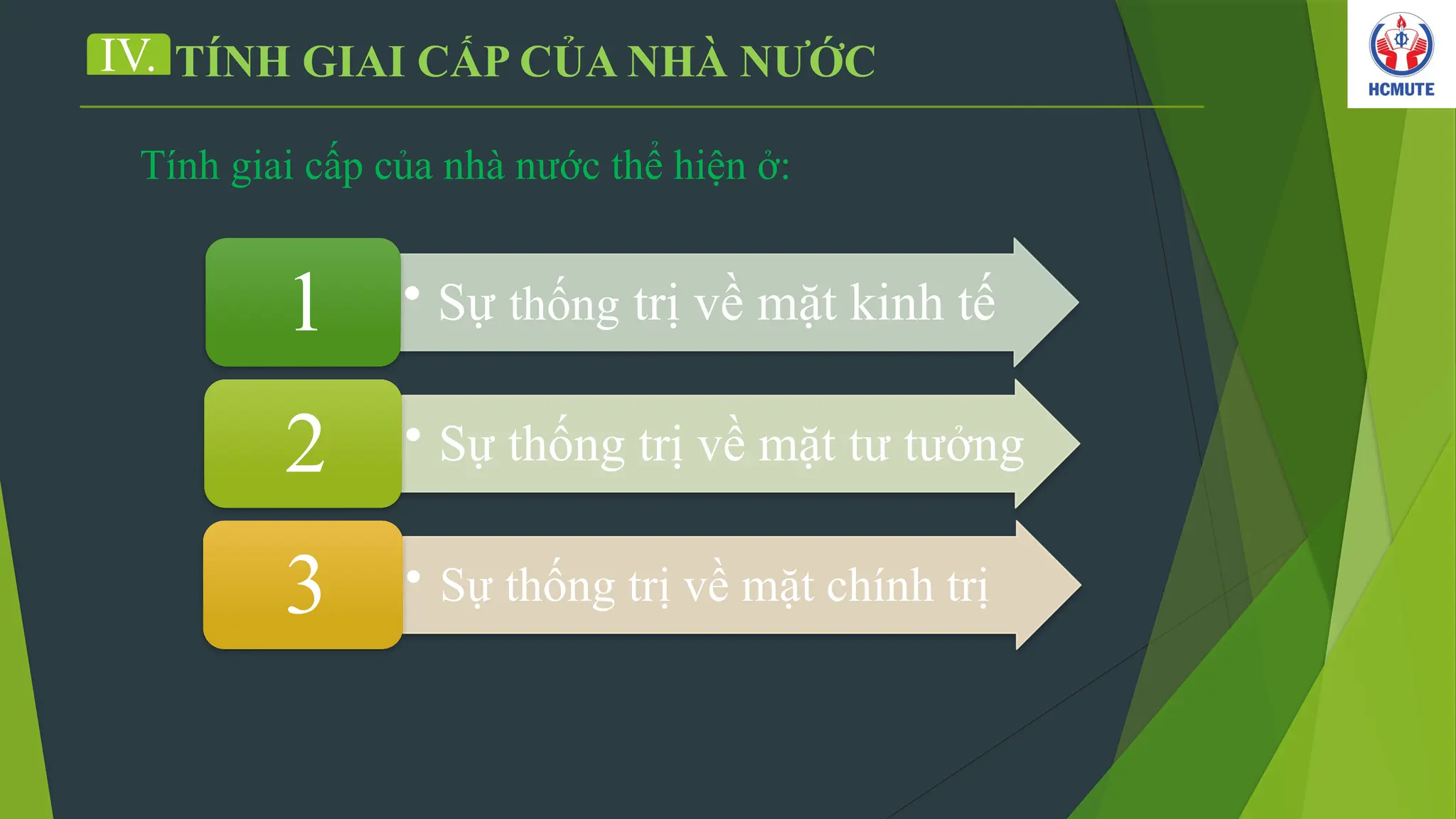 IV. TÍNH GIAI CẤP CỦA NHÀ NƯỚC

HCMUTE

Tính giai cấp của nhà nước thể hiện ở:

1
• Sự thống trị về mặt kinh tế

2
• Sự thống trị về mặt tư tưởng

3
• Sự thống trị về mặt chính trị